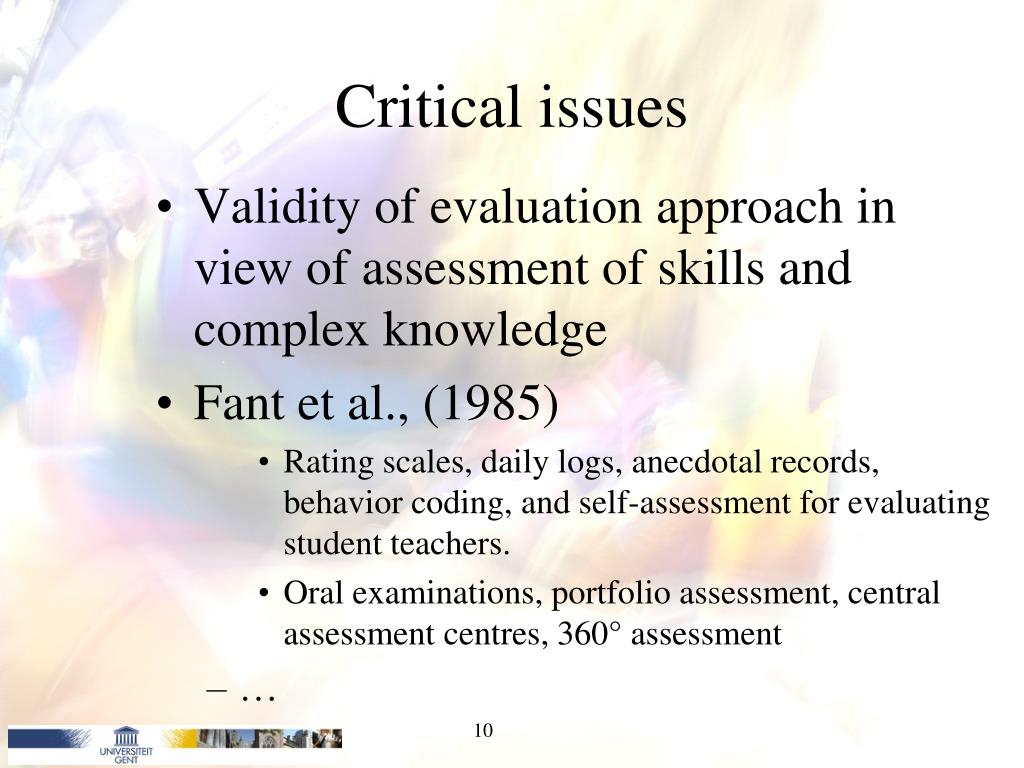 Critical issues

• Validity of evaluation approach in view of assessment of skills and complex knowledge

• Fant et al., (1985)

• Rating scales, daily logs, anecdotal records, behavior coding, and self-assessment for evaluating student teachers.

• Oral examinations, portfolio assessment, central assessment centres, 360° assessment

– …

UNIVERSITEIT GENT

10